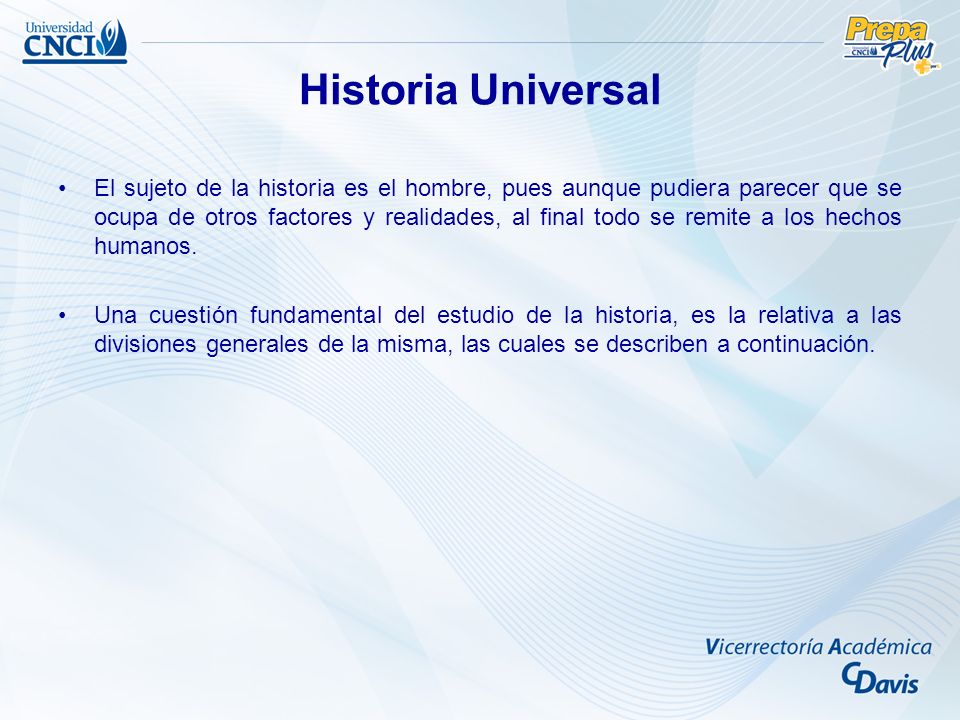 Universidad CNCI

Prepa Plus CNCI

Historia Universal

• El sujeto de la historia es el hombre, pues aunque pudiera parecer que se ocupa de otros factores y realidades, al final todo se remite a los hechos humanos.

• Una cuestión fundamental del estudio de la historia, es la relativa a las divisiones generales de la misma, las cuales se describen a continuación.

Vicerrectoría Académica
CDavis